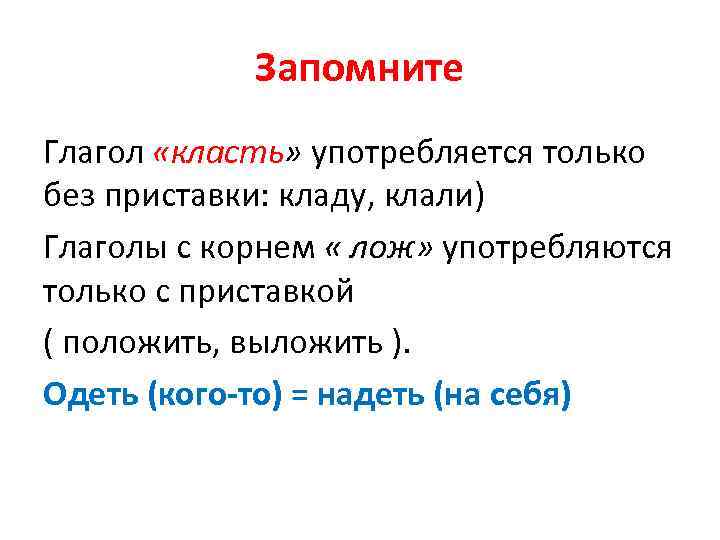 Запомните

Глагол «класть» употребляется только без приставки: кладу, клали)

Глаголы с корнем « лож» употребляются только с приставкой

( положить, выложить ).

Одеть (кого-то) = надеть (на себя)